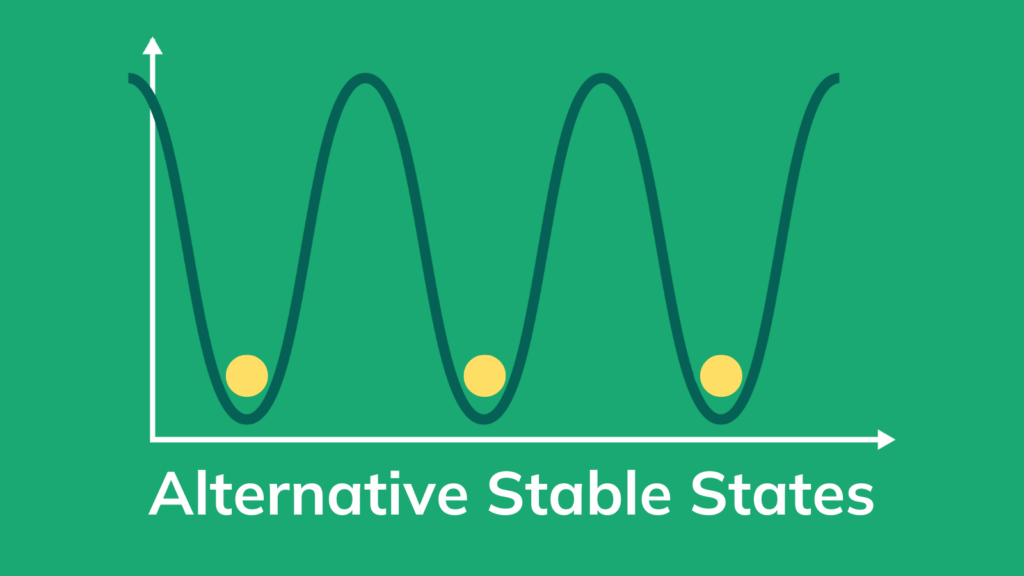 Alternative Stable States